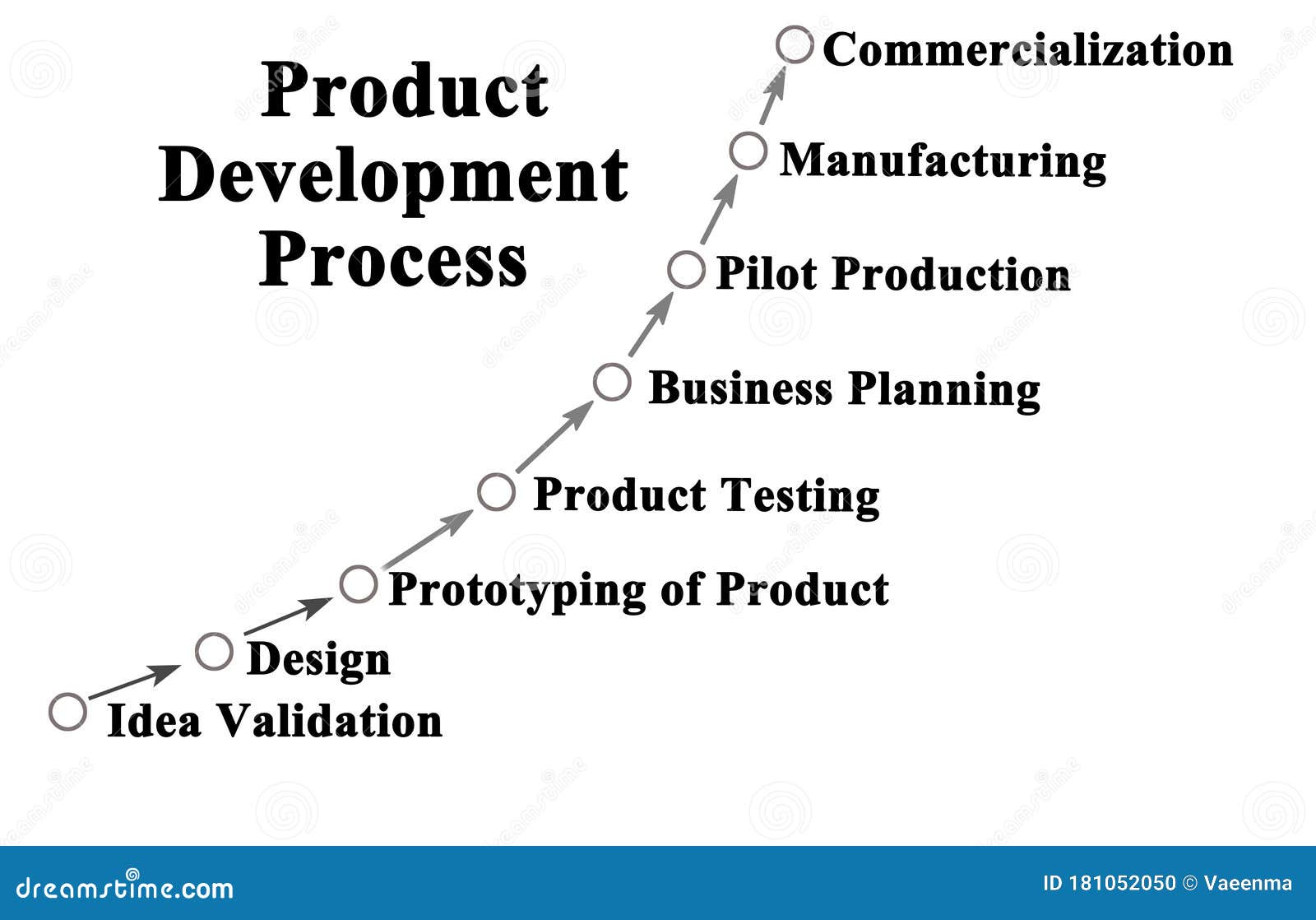 Product Development Process

Commercialization

Manufacturing

Pilot Production

Business Planning

Product Testing

Prototyping of Product

Design

Idea Validation

dreamstime.com

ID 181052050 © Vaeenma